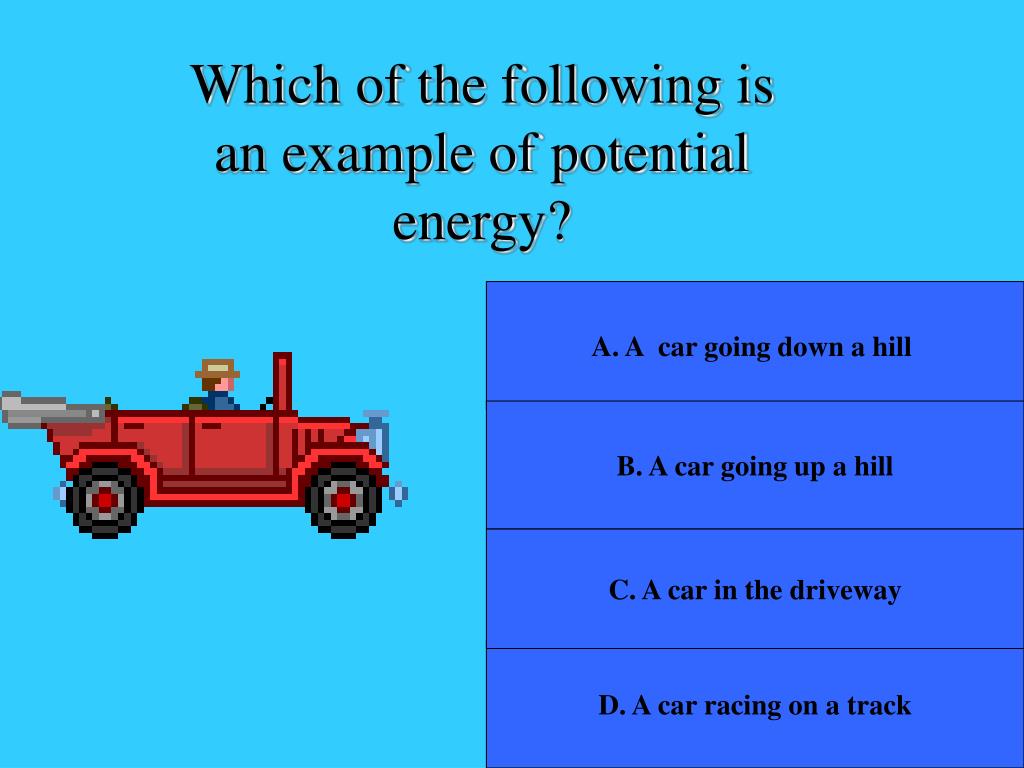 Which of the following is an example of potential energy?

A. A car going down a hill

B. A car going up a hill

C. A car in the driveway

D. A car racing on a track